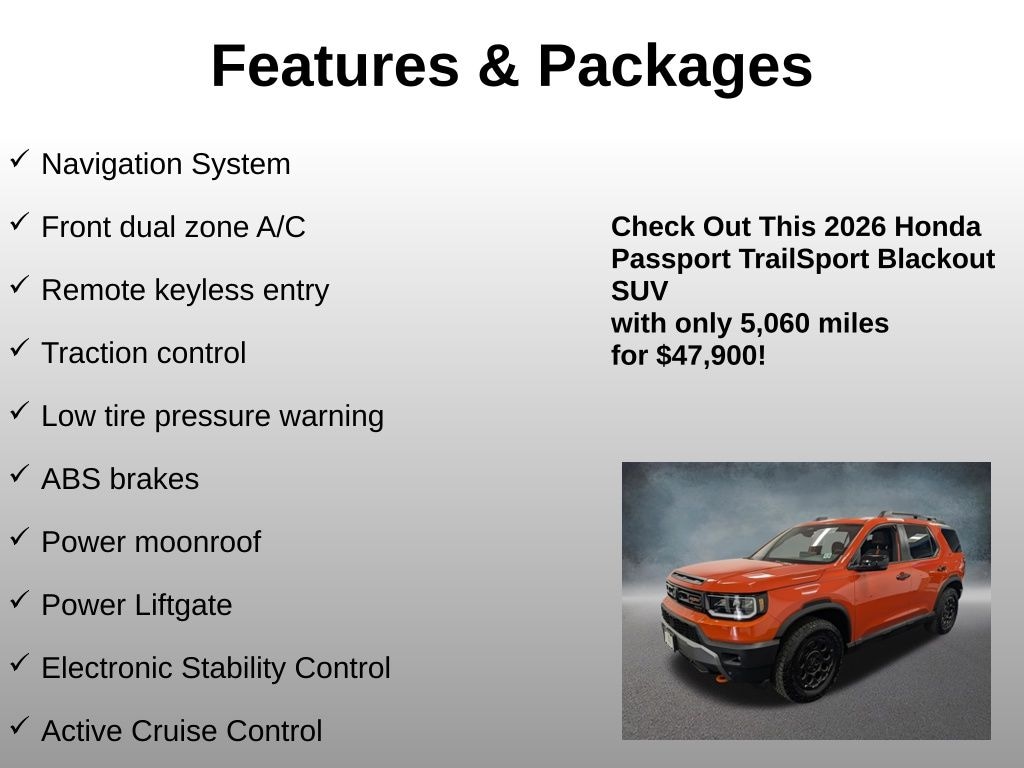 Features & Packages

✓ Navigation System

✓ Front dual zone A/C

✓ Remote keyless entry

✓ Traction control

✓ Low tire pressure warning

✓ ABS brakes

✓ Power moonroof

✓ Power Liftgate

✓ Electronic Stability Control

✓ Active Cruise Control

Check Out This 2026 Honda Passport TrailSport Blackout SUV
with only 5,060 miles
for $47,900!